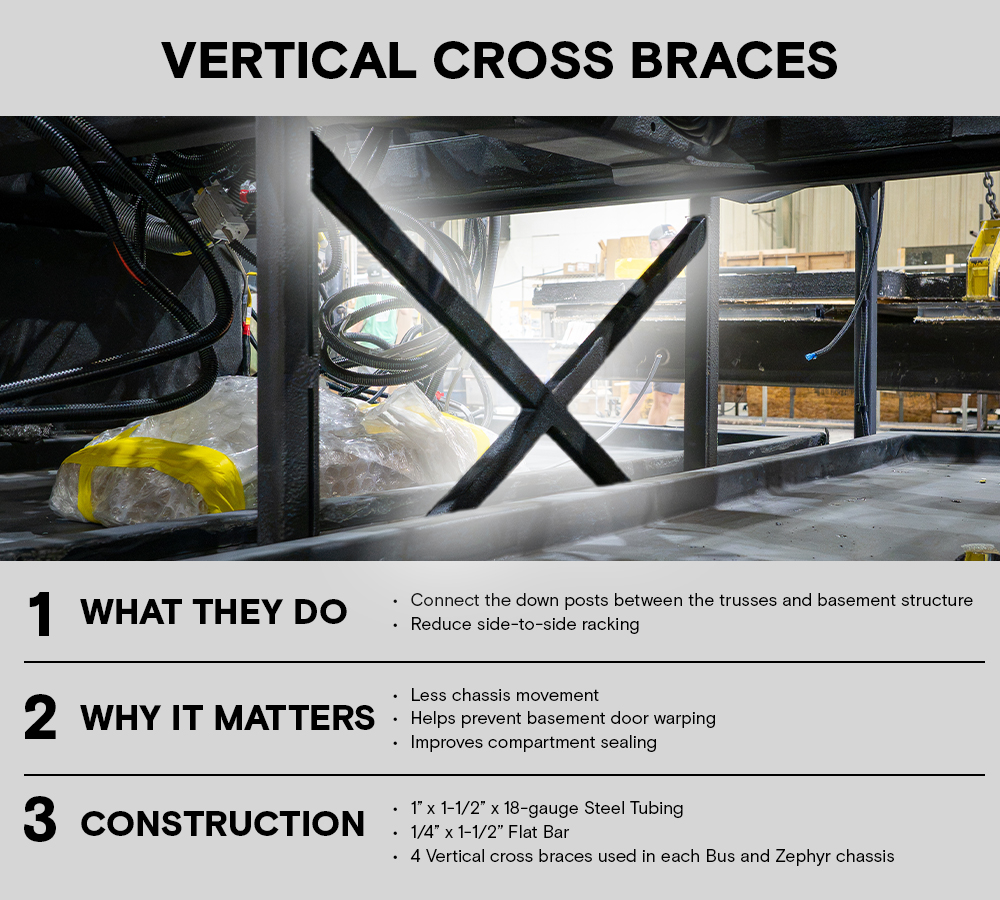 VERTICAL CROSS BRACES

1 WHAT THEY DO

• Connect the down posts between the trusses and basement structure
• Reduce side-to-side racking

2 WHY IT MATTERS

• Less chassis movement
• Helps prevent basement door warping
• Improves compartment sealing

3 CONSTRUCTION

• 1" x 1-1/2" x 18-gauge Steel Tubing
• 1/4" x 1-1/2" Flat Bar
• 4 Vertical cross braces used in each Bus and Zephyr chassis